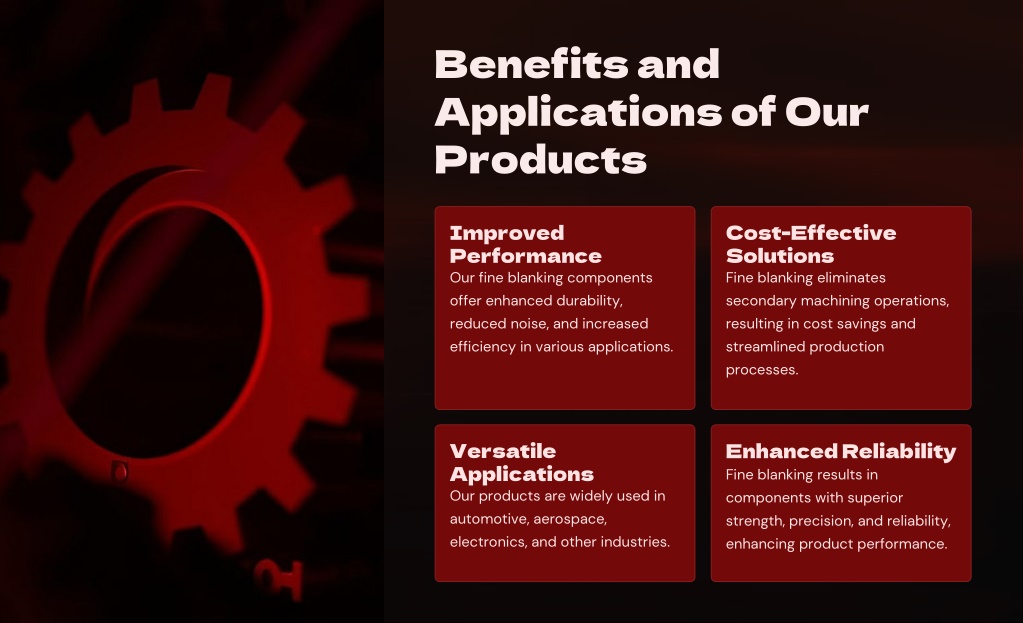 Benefits and Applications of Our Products

Improved Performance
Our fine blanking components offer enhanced durability, reduced noise, and increased efficiency in various applications.

Cost-Effective Solutions
Fine blanking eliminates secondary machining operations, resulting in cost savings and streamlined production processes.

Versatile Applications
Our products are widely used in automotive, aerospace, electronics, and other industries.

Enhanced Reliability
Fine blanking results in components with superior strength, precision, and reliability, enhancing product performance.